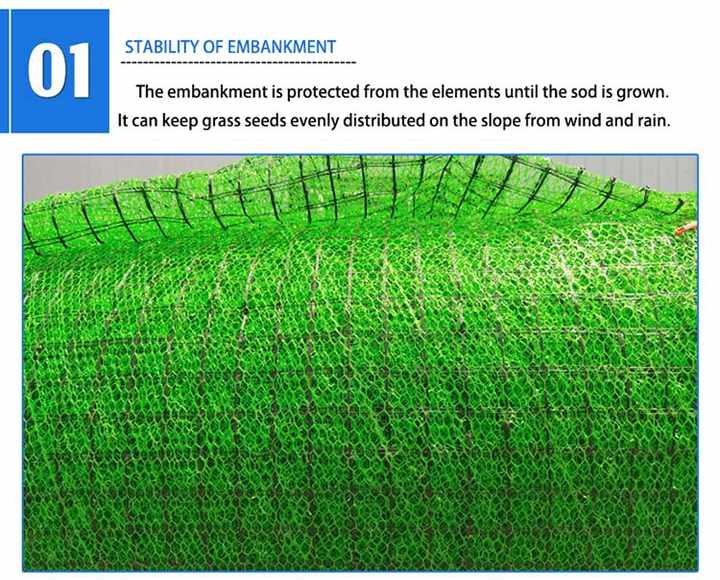 01

STABILITY OF EMBANKMENT

The embankment is protected from the elements until the sod is grown. It can keep grass seeds evenly distributed on the slope from wind and rain.